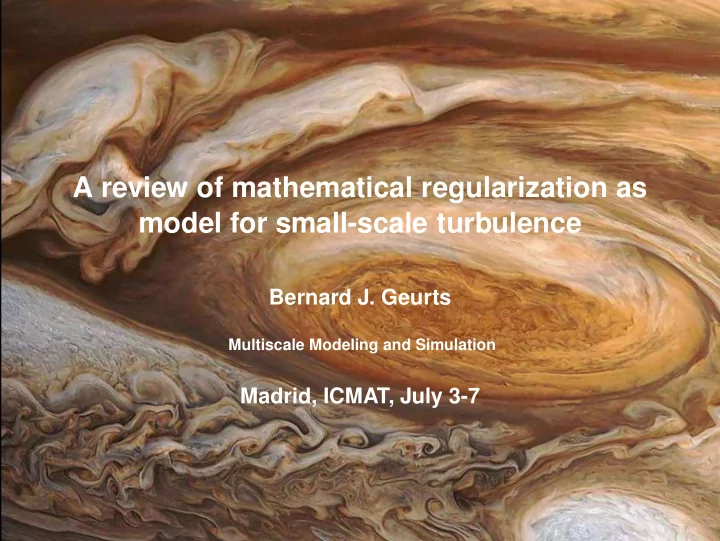 A review of mathematical regularization as model for small-scale turbulence

Bernard J. Geurts

Multiscale Modeling and Simulation

Madrid, ICMAT, July 3-7